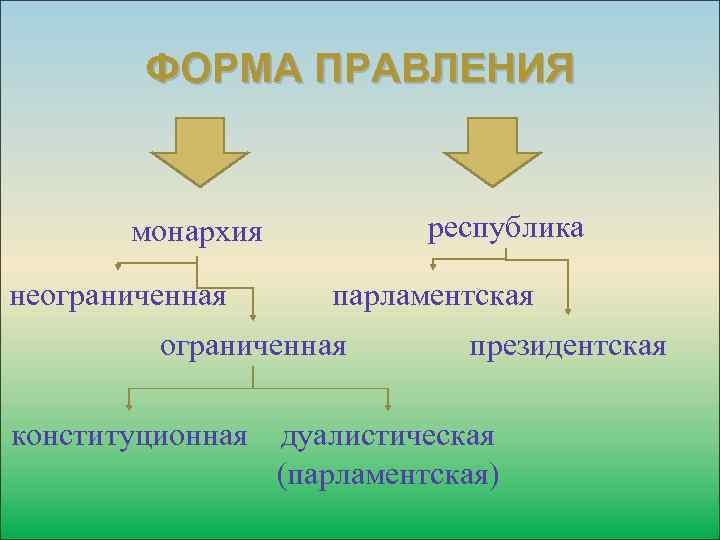 ФОРМА ПРАВЛЕНИЯ

монархия

республика

неограниченная

парламентская

ограниченная

президентская

конституционная

дуалистическая (парламентская)